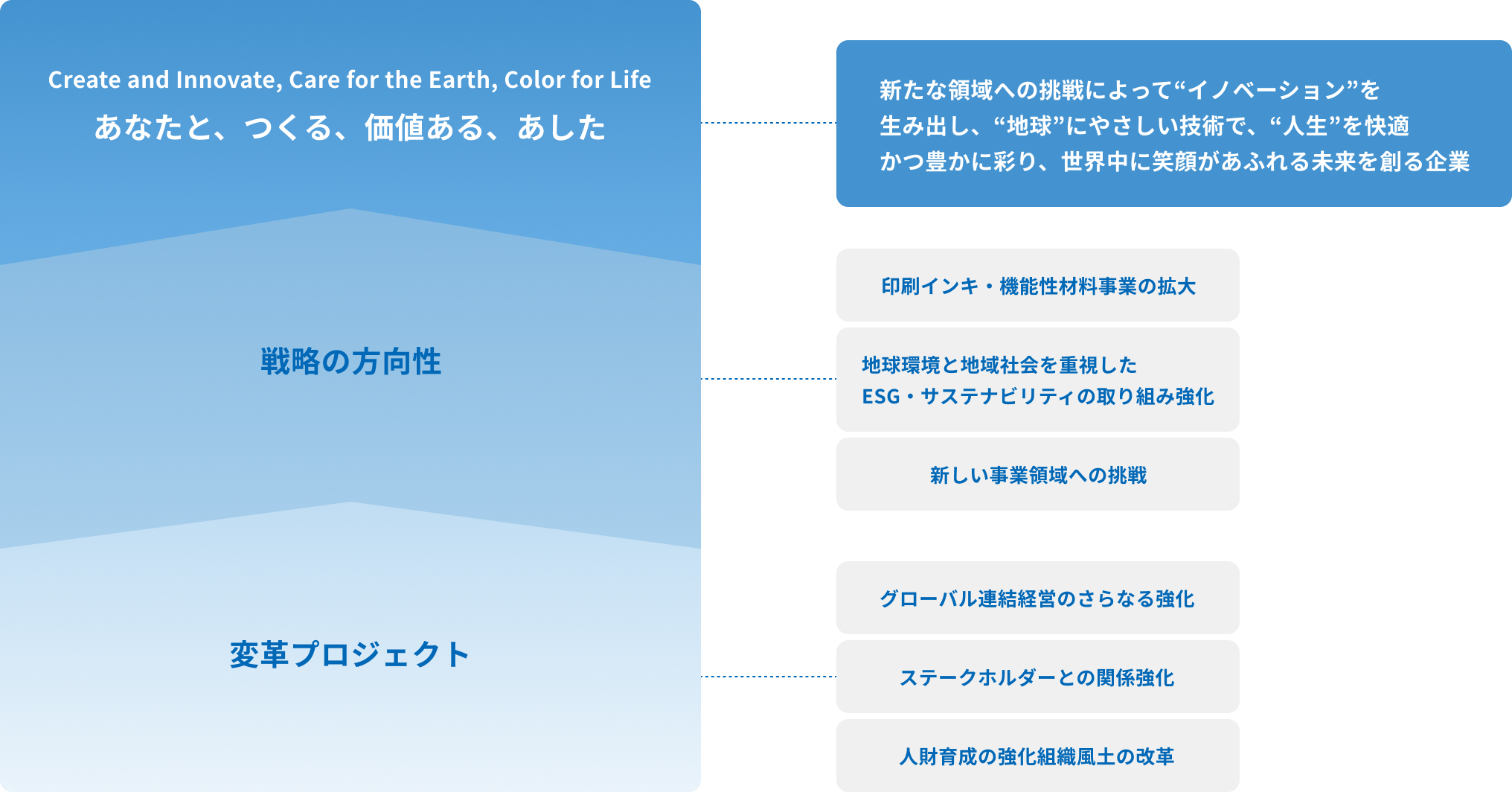 Create and Innovate, Care for the Earth, Color for Life
あなたと、つくる、価値ある、あした

新たな領域への挑戦によって“イノベーション”を生み出し、“地球”にやさしい技術で、“人生”を快適かつ豊かに彩り、世界中に笑顔があふれる未来を創る企業

戦略の方向性

印刷インキ・機能性材料事業の拡大

地球環境と地域社会を重視した
ESG・サステナビリティの取り組み強化

新しい事業領域への挑戦

変革プロジェクト

グローバル連結経営のさらなる強化

ステークホルダーとの関係強化

人財育成の強化組織風土の改革